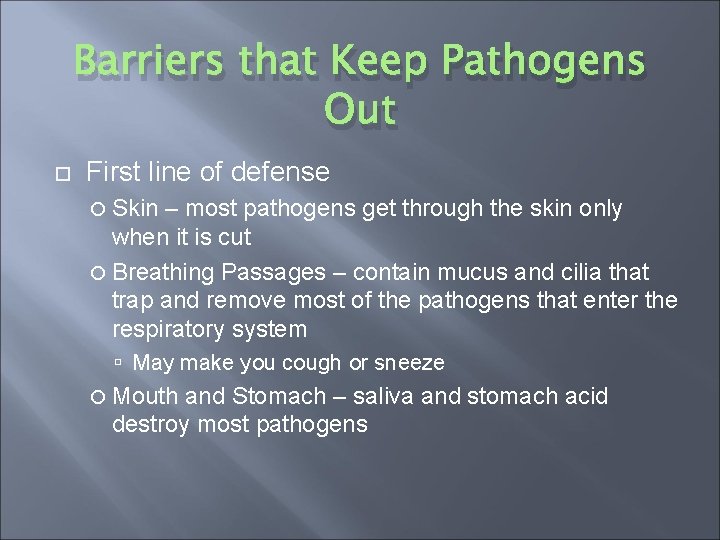 Barriers that Keep Pathogens Out

First line of defense

Skin – most pathogens get through the skin only when it is cut

Breathing Passages – contain mucus and cilia that trap and remove most of the pathogens that enter the respiratory system

May make you cough or sneeze

Mouth and Stomach – saliva and stomach acid destroy most pathogens